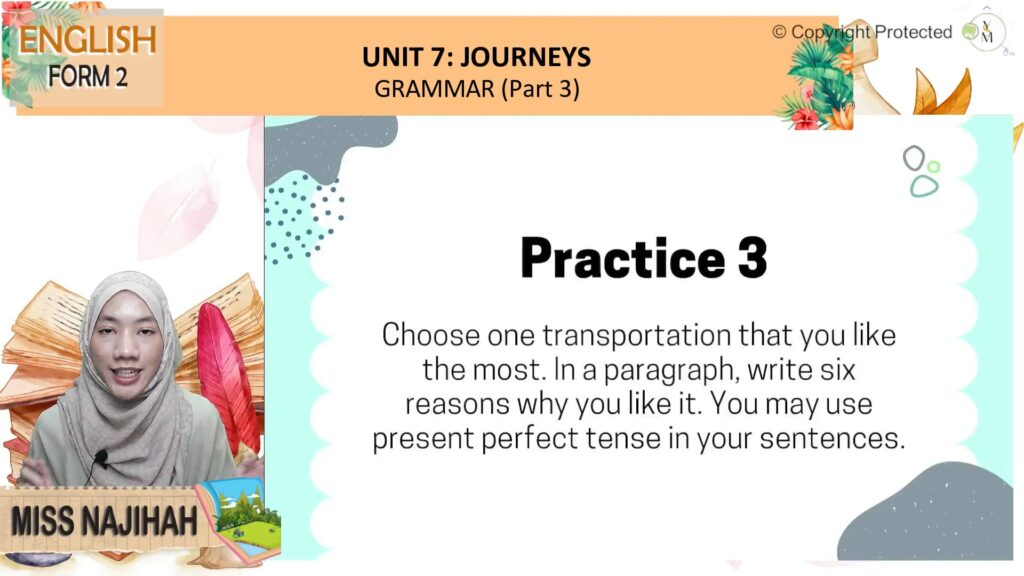 ENGLISH
FORM 2

UNIT 7: JOURNEYS
GRAMMAR (Part 3)

© Copyright Protected

Practice 3

Choose one transportation that you like the most. In a paragraph, write six reasons why you like it. You may use present perfect tense in your sentences.

MISS NAJIHAH